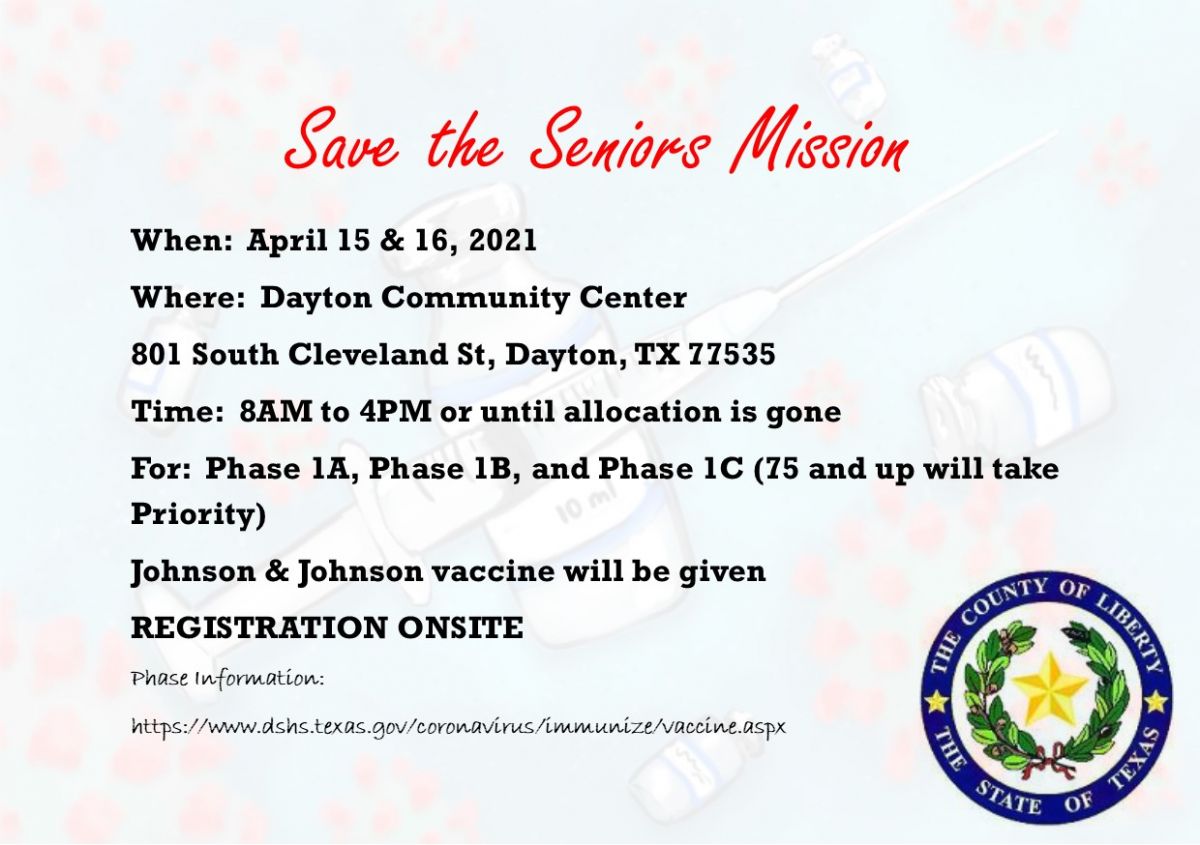 Save the Seniors Mission

When: April 15 & 16, 2021

Where: Dayton Community Center

801 South Cleveland St, Dayton, TX 77535

Time: 8AM to 4PM or until allocation is gone

For: Phase 1A, Phase 1B, and Phase 1C (75 and up will take Priority)

Johnson & Johnson vaccine will be given

REGISTRATION ONSITE

Phase Information:

https://www.dshs.texas.gov/coronavirus/immunize/vaccine.aspx

10 ml

THE COUNTY OF LIBERTY
THE STATE OF TEXAS